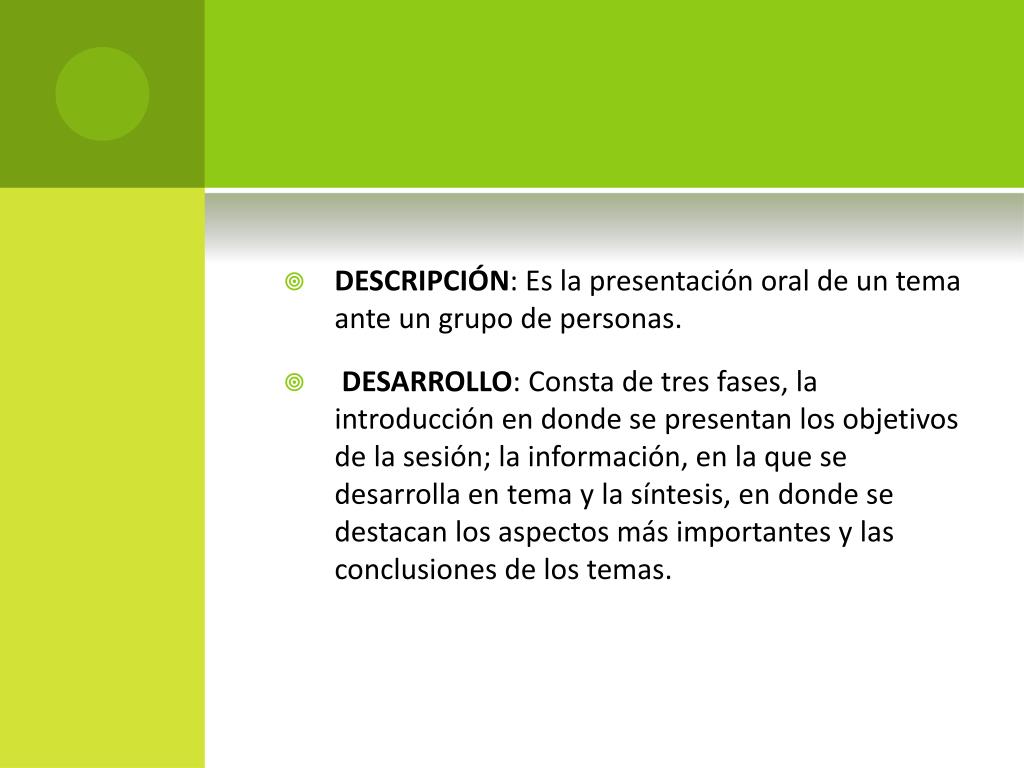 DESCRIPCIÓN: Es la presentación oral de un tema ante un grupo de personas.

DESARROLLO: Consta de tres fases, la introducción en donde se presentan los objetivos de la sesión; la información, en la que se desarrolla en tema y la síntesis, en donde se destacan los aspectos más importantes y las conclusiones de los temas.